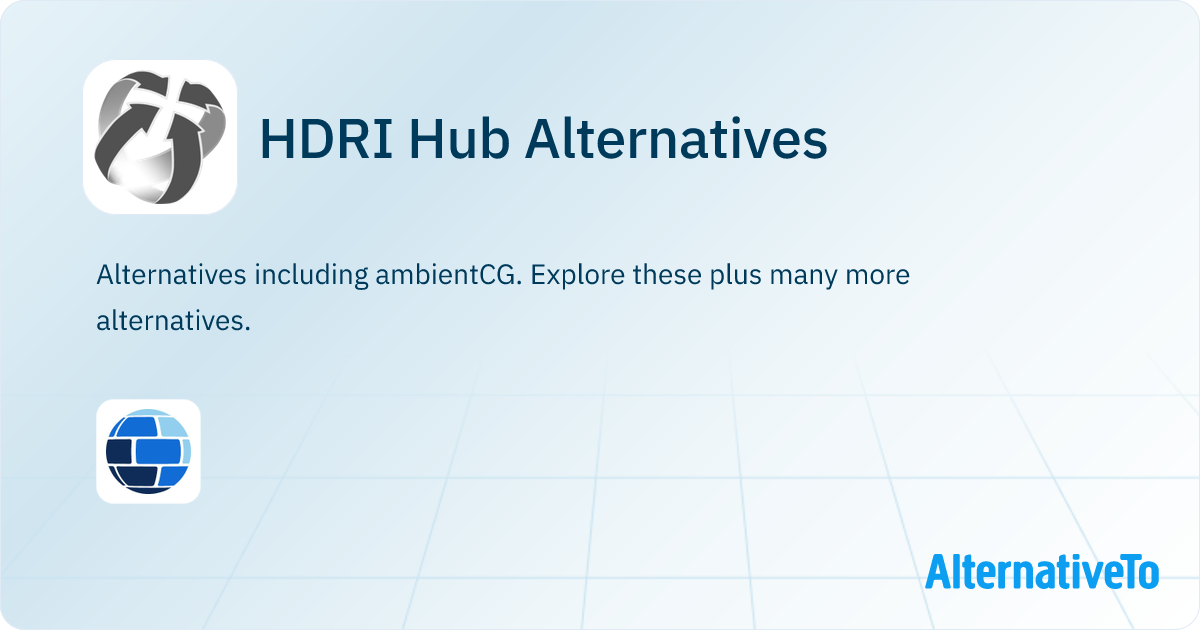 HDRI Hub Alternatives

Alternatives including ambientCG. Explore these plus many more alternatives.

AlternativeTo